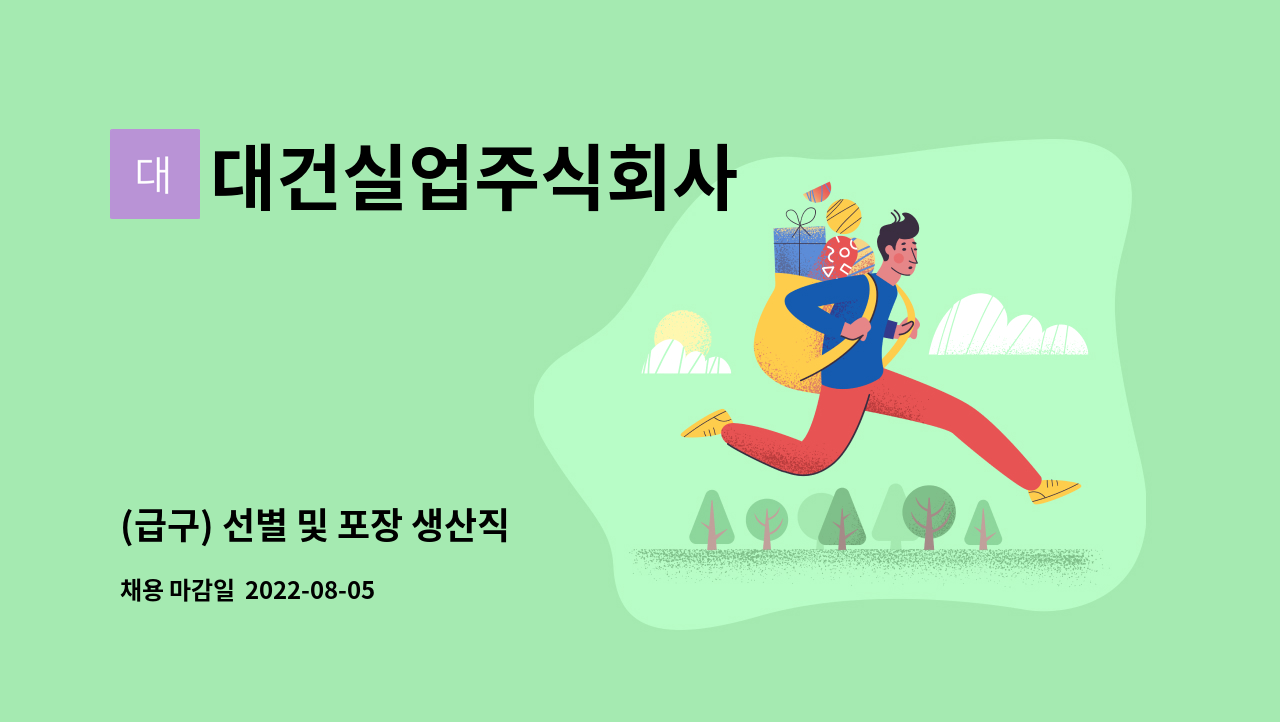 대

대건실업주식회사

(급구) 선별 및 포장 생산직

채용 마감일 2022-08-05